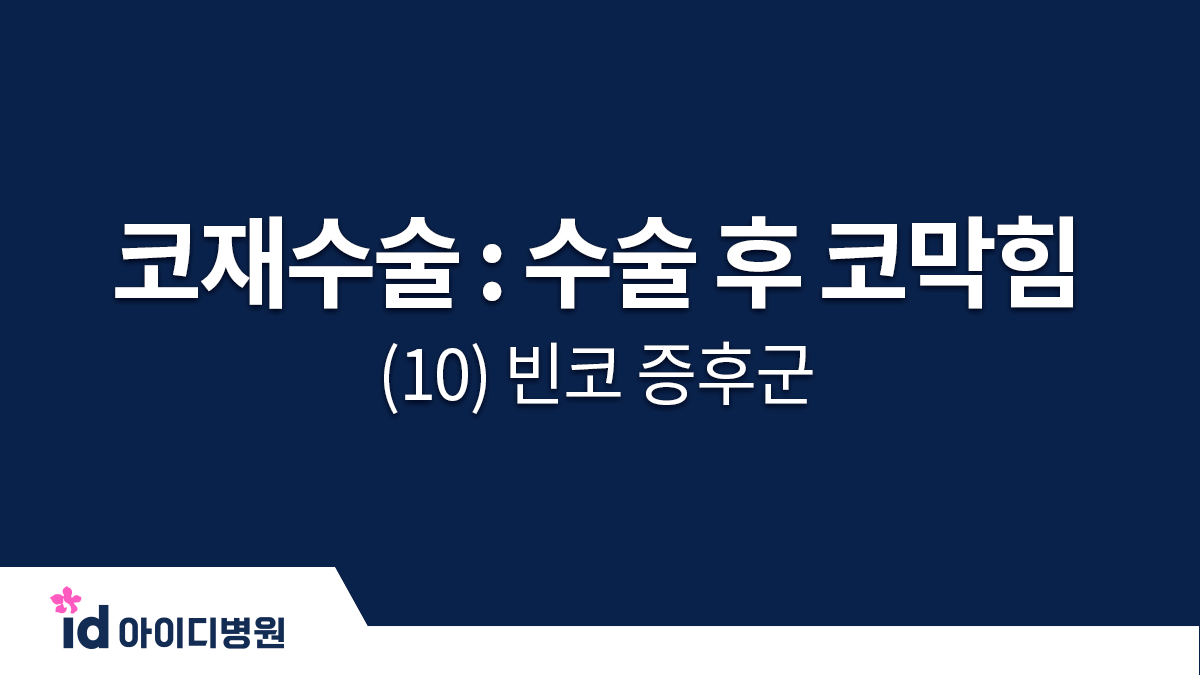 코재수술 : 수술 후 코막힘
(10) 빈코 증후군

id 아이디병원